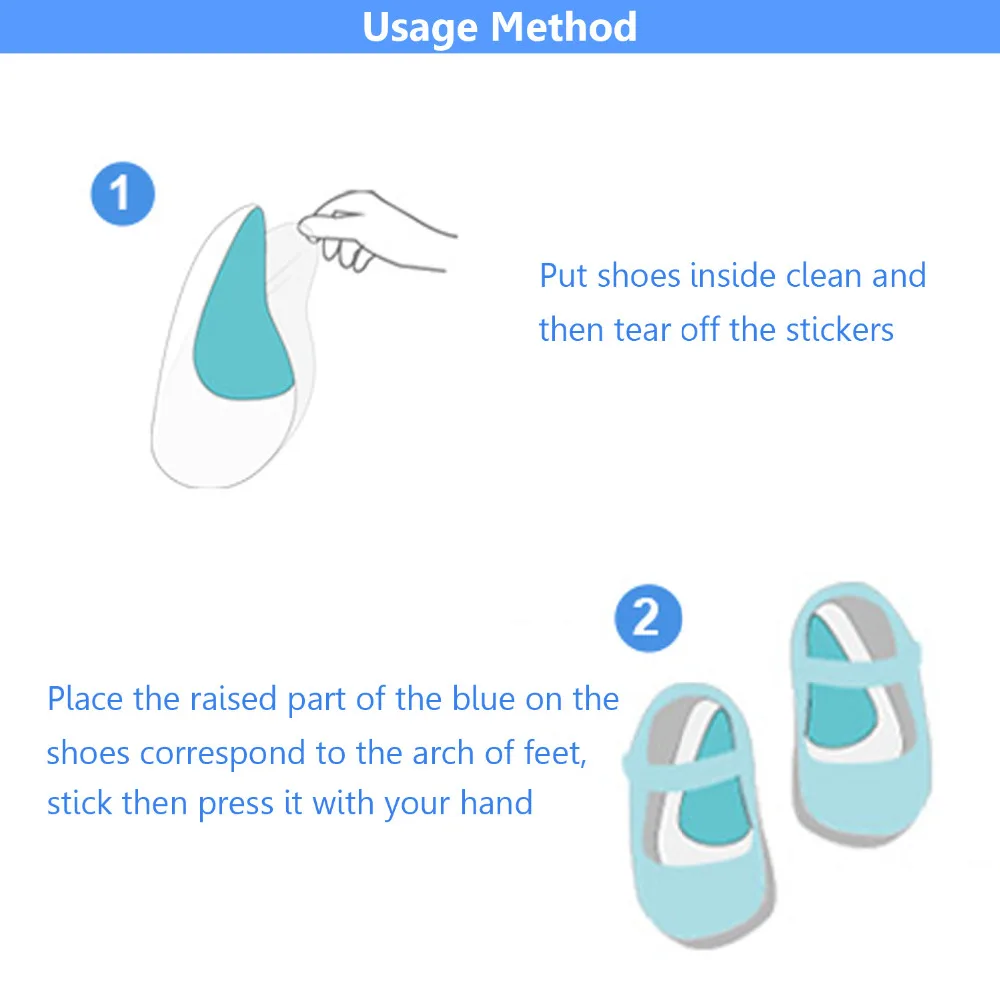 Usage Method

1

Put shoes inside clean and then tear off the stickers

2

Place the raised part of the blue on the shoes correspond to the arch of feet, stick then press it with your hand